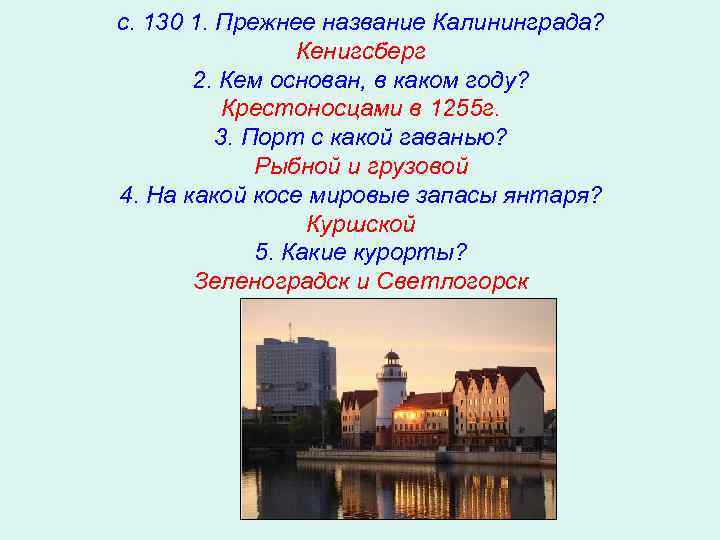 с. 130 1. Прежнее название Калининграда?
Кенигсберг
2. Кем основан, в каком году?
Крестоносцами в 1255г.
3. Порт с какой гаванью?
Рыбной и грузовой
4. На какой косе мировые запасы янтаря?
Куршской
5. Какие курорты?
Зеленоградск и Светлогорск